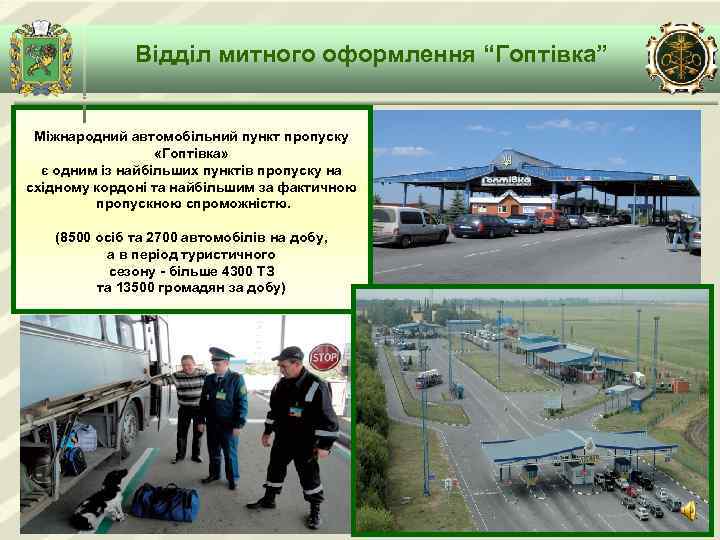 Відділ митного оформлення “Гоптівка”

Міжнародний автомобільний пункт пропуску «Гоптівка» є одним із найбільших пунктів пропуску на східному кордоні та найбільшим за фактичною пропускною спроможністю.

(8500 осіб та 2700 автомобілів на добу, а в період туристичного сезону - більше 4300 ТЗ та 13500 громадян за добу)

ГОПТІВКА

STOP